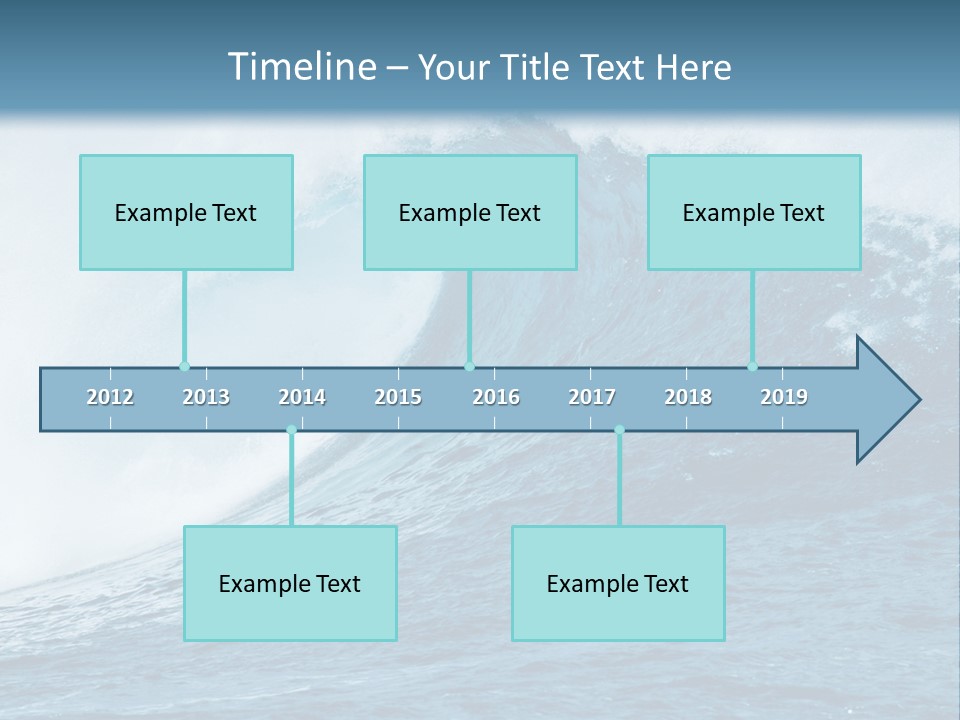 Timeline – Your Title Text Here

Example Text

Example Text

Example Text

2012 2013 2014 2015 2016 2017 2018 2019

Example Text

Example Text